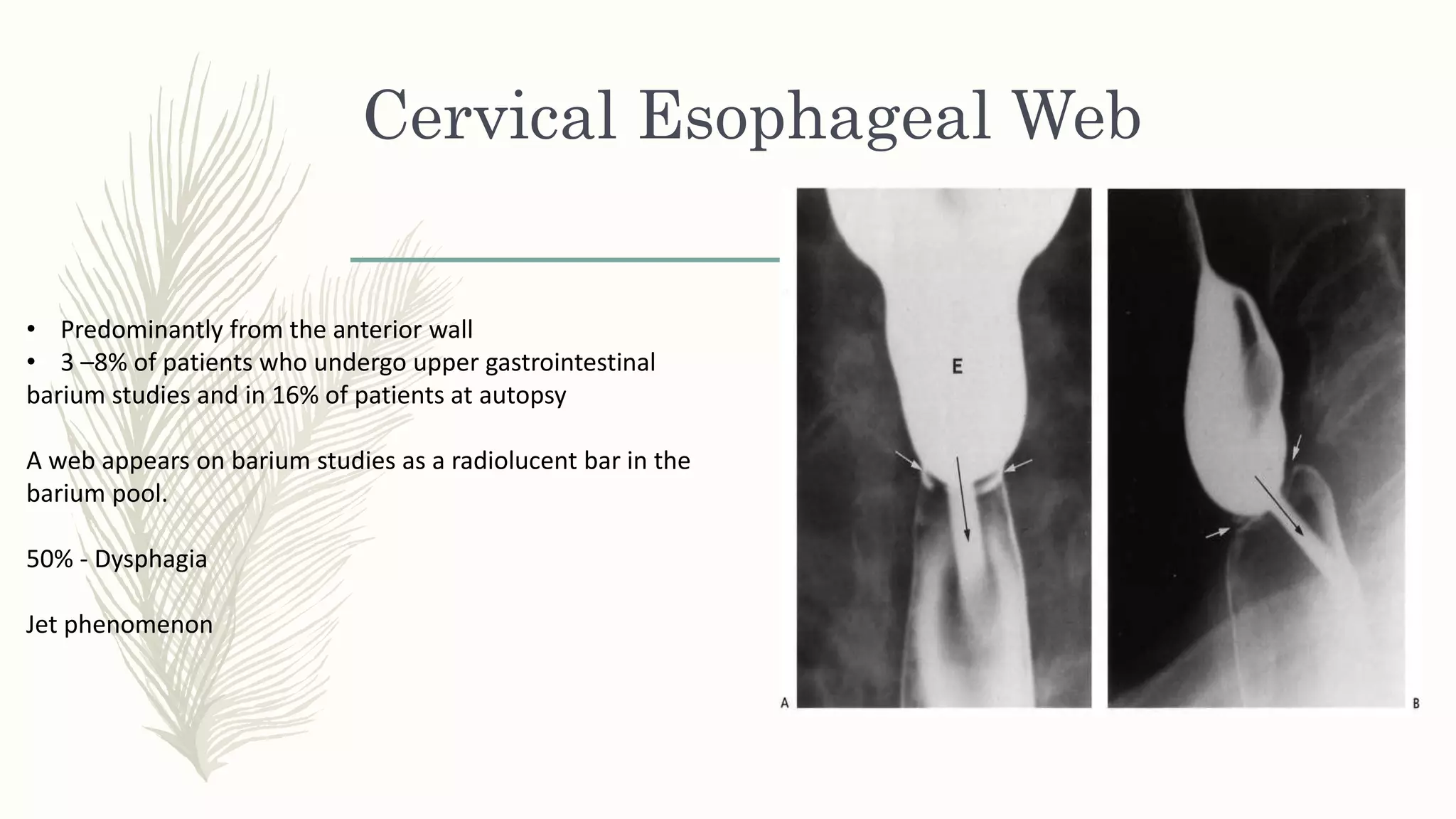 Cervical Esophageal Web

• Predominantly from the anterior wall
• 3 –8% of patients who undergo upper gastrointestinal barium studies and in 16% of patients at autopsy

A web appears on barium studies as a radiolucent bar in the barium pool.

50% - Dysphagia

Jet phenomenon

E

A

B